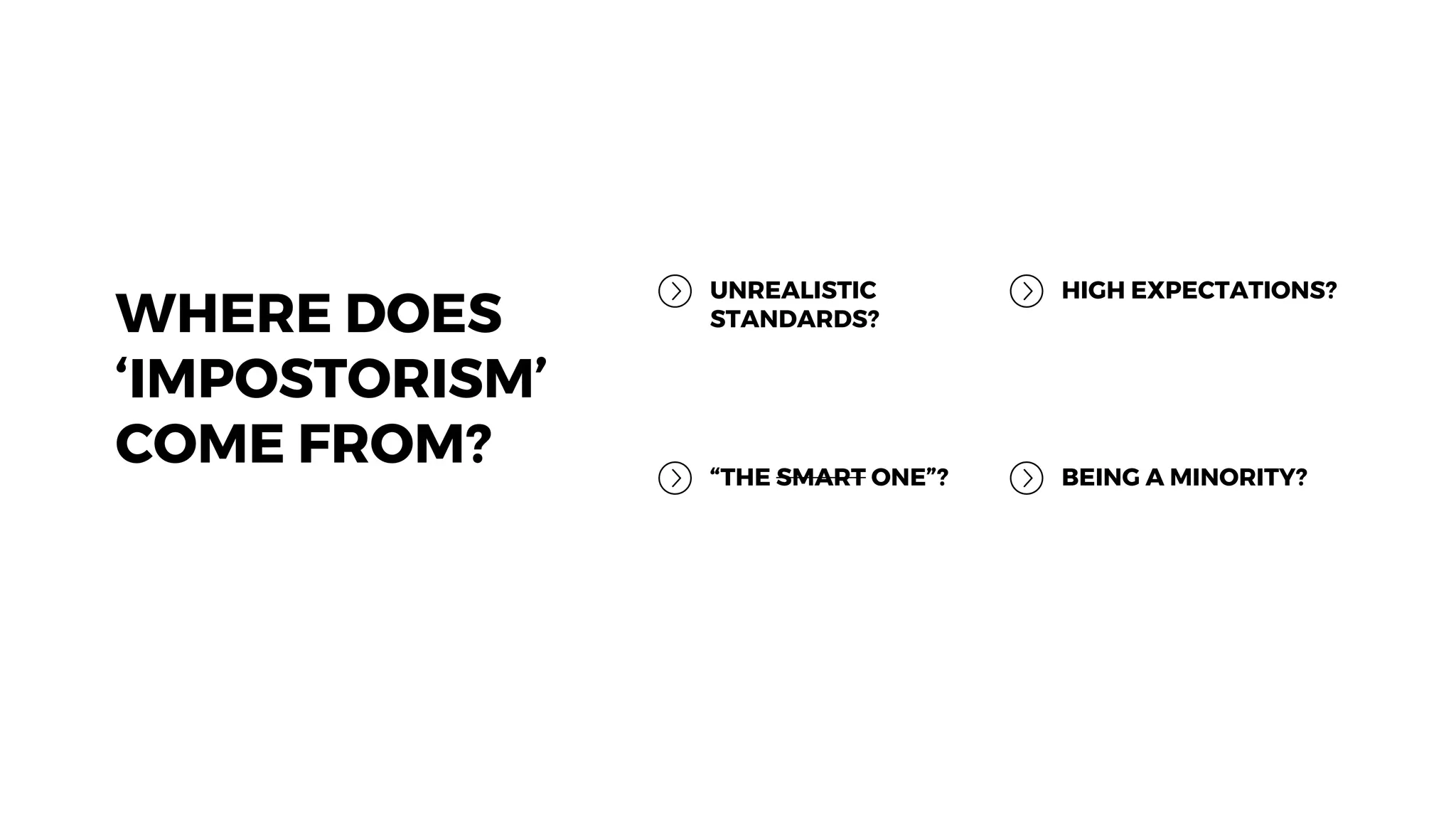 WHERE DOES ‘IMPOSTORISM’ COME FROM?

UNREALISTIC STANDARDS?

HIGH EXPECTATIONS?

“THE ~~SMART~~ ONE”?

BEING A MINORITY?